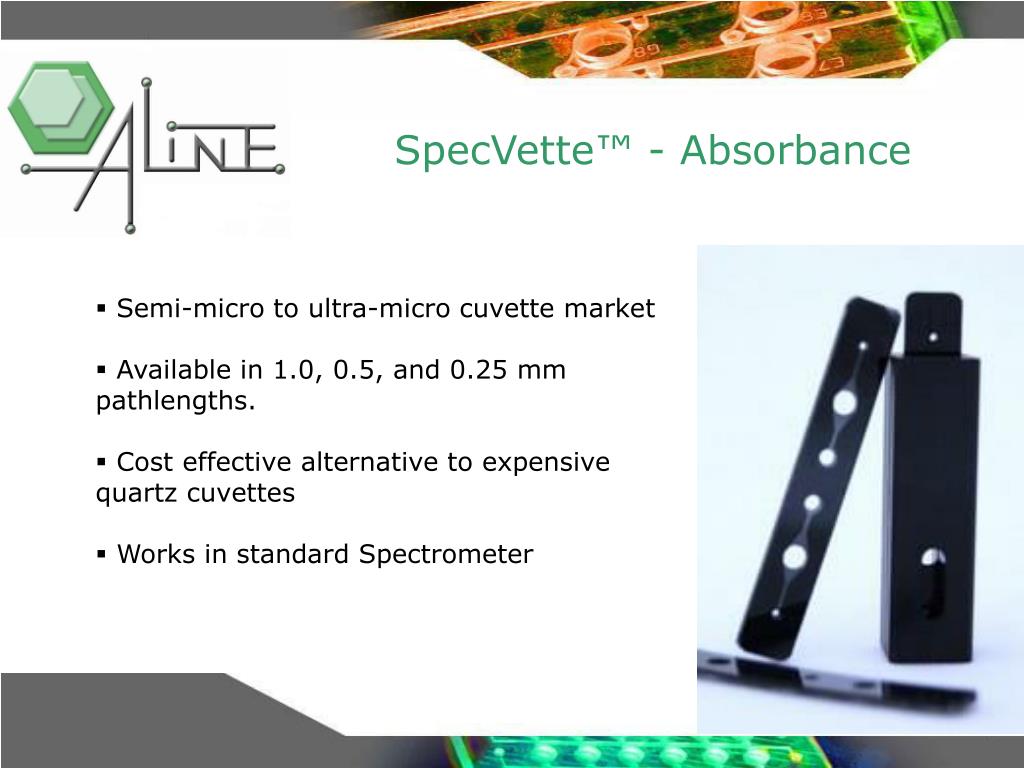 ALiNE

SpecVette™ - Absorbance

▪ Semi-micro to ultra-micro cuvette market

▪ Available in 1.0, 0.5, and 0.25 mm pathlengths.

▪ Cost effective alternative to expensive quartz cuvettes

▪ Works in standard Spectrometer